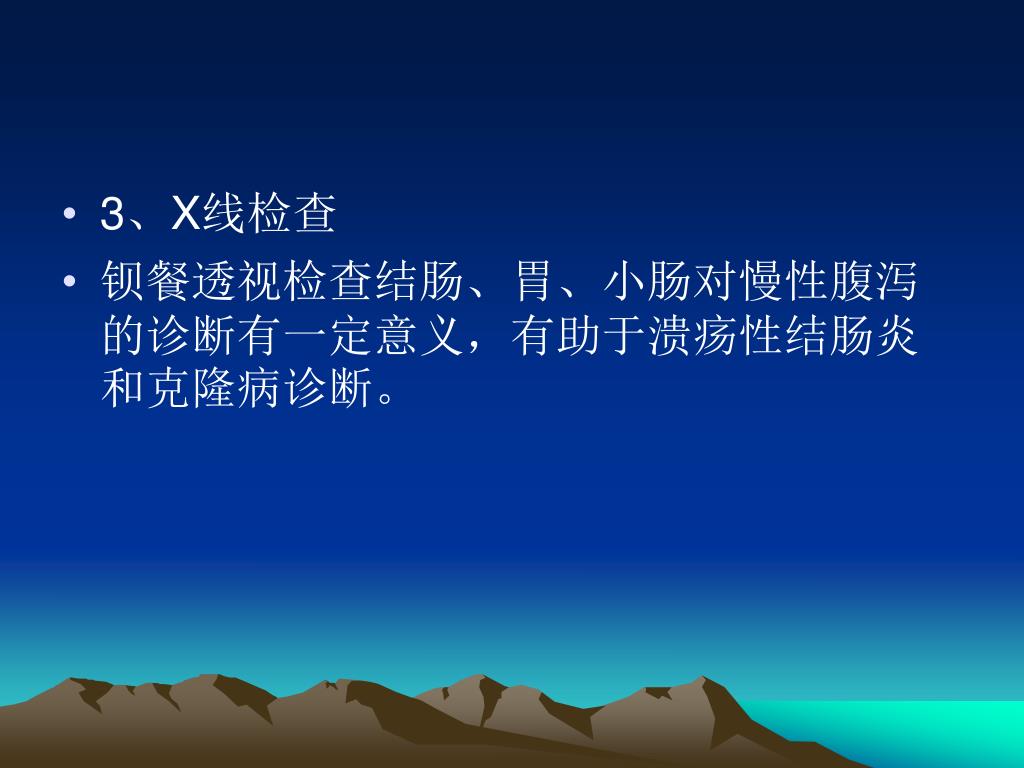 • 3、X线检查

• 钡餐透视检查结肠、胃、小肠对慢性腹泻的诊断有一定意义，有助于溃疡性结肠炎和克隆病诊断。